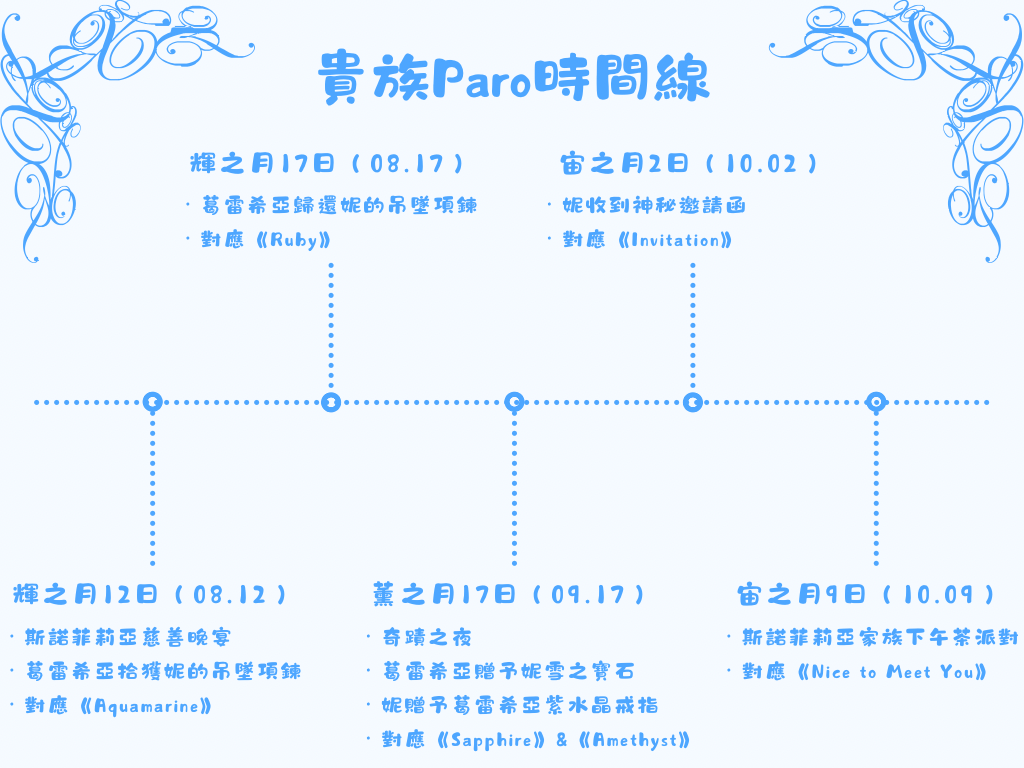 貴族Paro時間線

輝之月17日（08.17）
· 葛雷希亞歸還妮的吊墜項鍊
· 對應《Ruby》

宙之月2日（10.02）
· 妮收到神秘邀請函
· 對應《Invitation》

輝之月12日（08.12）
· 斯諾菲莉亞慈善晚宴
· 葛雷希亞拾獲妮的吊墜項鍊
· 對應《Aquamarine》

薰之月17日（09.17）
· 奇蹟之夜
· 葛雷希亞贈予妮雪之寶石
· 妮贈予葛雷希亞紫水晶戒指
· 對應《Sapphire》&《Amethyst》

宙之月9日（10.09）
· 斯諾菲莉亞家族下午茶派對
· 對應《Nice to Meet You》